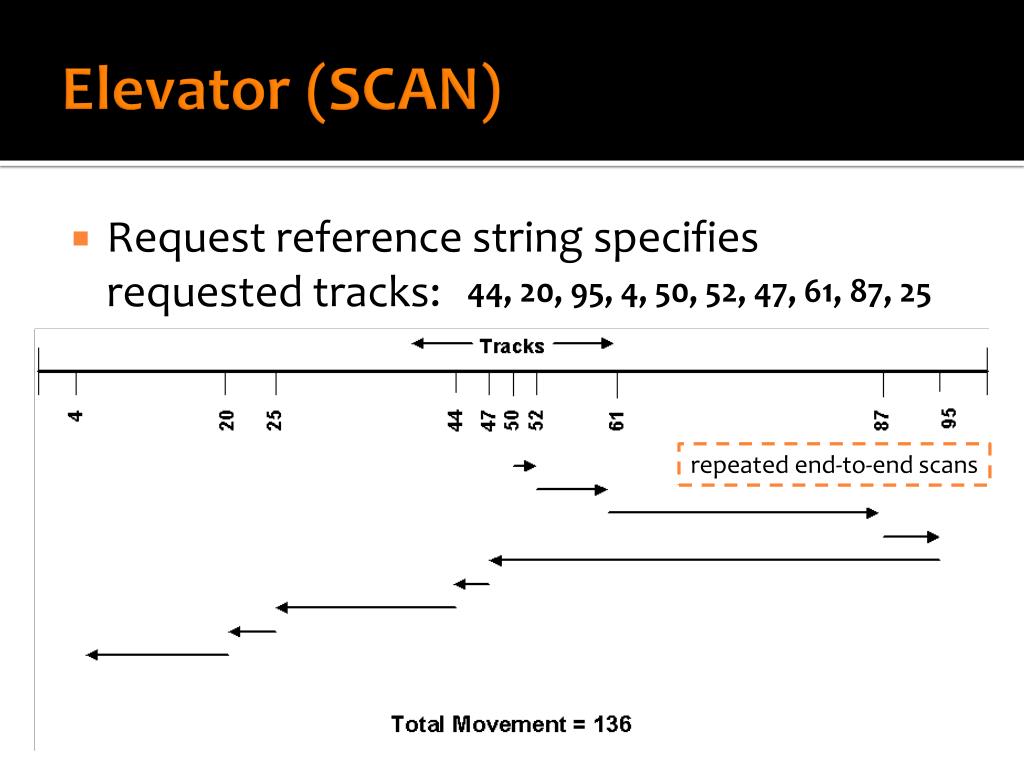 Elevator (SCAN)

Request reference string specifies requested tracks: 44, 20, 95, 4, 50, 52, 47, 61, 87, 25

Tracks

4 20 25 44 47 50 52 61 87 95

repeated end-to-end scans

Total Movement = 136